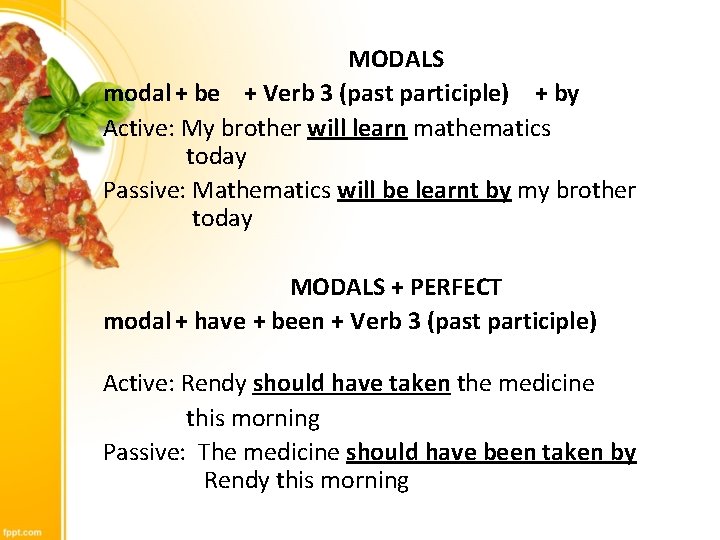 MODALS

modal + be + Verb 3 (past participle) + by

Active: My brother will learn mathematics today

Passive: Mathematics will be learnt by my brother today

MODALS + PERFECT

modal + have + been + Verb 3 (past participle)

Active: Rendy should have taken the medicine this morning

Passive: The medicine should have been taken by Rendy this morning

fppt.com